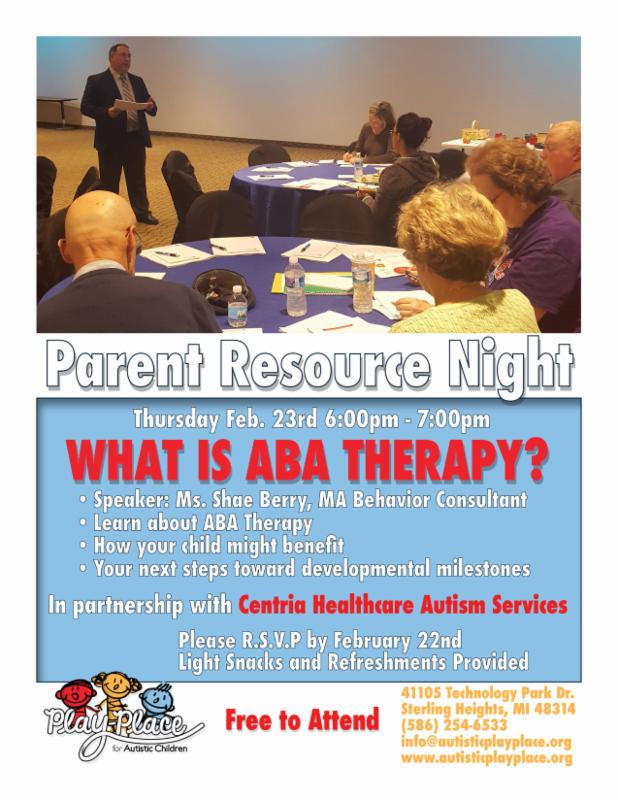 Parent Resource Night

Thursday Feb. 23rd 6:00pm - 7:00pm

WHAT IS ABA THERAPY?

• Speaker: Ms. Shae Berry, MA Behavior Consultant
• Learn about ABA Therapy
• How your child might benefit
• Your next steps toward developmental milestones

In partnership with Centria Healthcare Autism Services

Please R.S.V.P by February 22nd
Light Snacks and Refreshments Provided

Play-Place for Autistic Children

Free to Attend

41105 Technology Park Dr.
Sterling Heights, MI 48314
(586) 254-6533
info@autisticplayplace.org
www.autisticplayplace.org